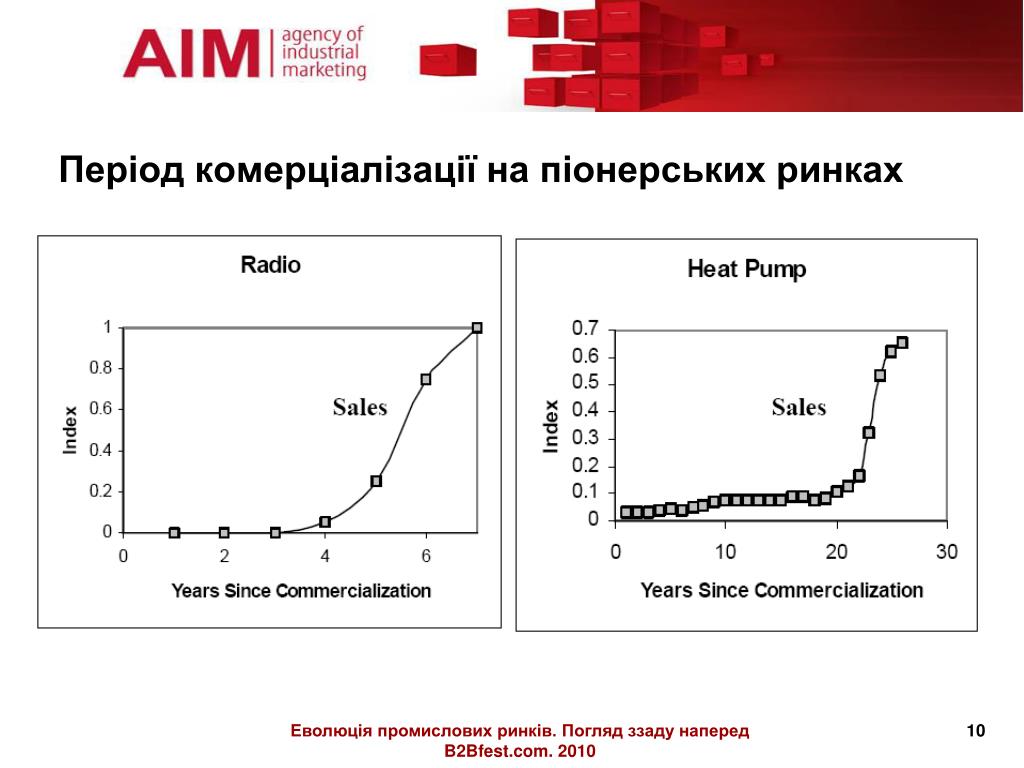 AIM agency of industrial marketing

Період комерціалізації на піонерських ринках

Radio

1
0.8
0.6
0.4
0.2
0
Index
Sales
0 2 4 6
Years Since Commercialization

Heat Pump

0.7
0.6
0.5
0.4
0.3
0.2
0.1
0
Index
Sales
0 10 20 30
Years Since Commercialization

Еволюція промислових ринків. Погляд ззаду наперед
B2Bfest.com. 2010

10